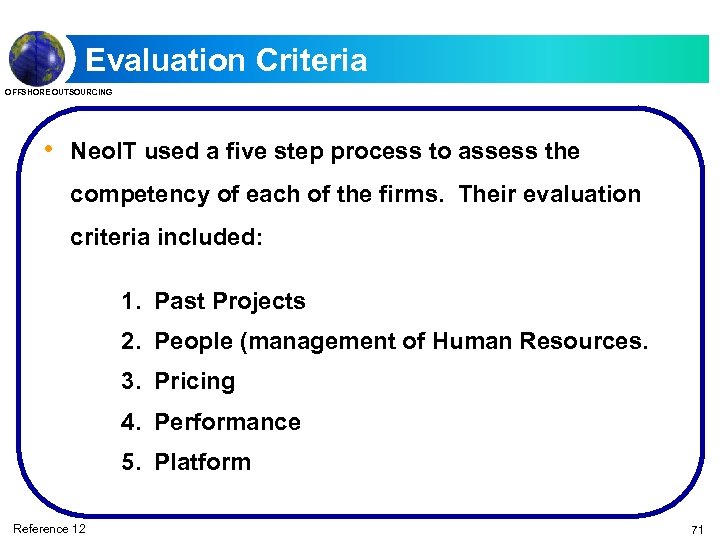 Evaluation Criteria

OFFSHORE OUTSOURCING

• NeoIT used a five step process to assess the competency of each of the firms. Their evaluation criteria included:

1. Past Projects
2. People (management of Human Resources.
3. Pricing
4. Performance
5. Platform

Reference 12

71